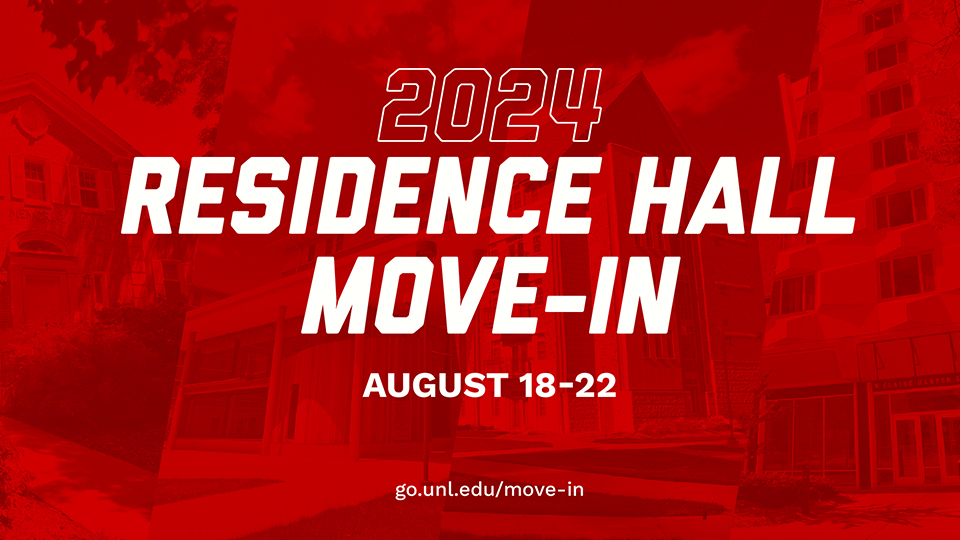 2024
RESIDENCE HALL MOVE-IN

AUGUST 18-22

go.unl.edu/move-in